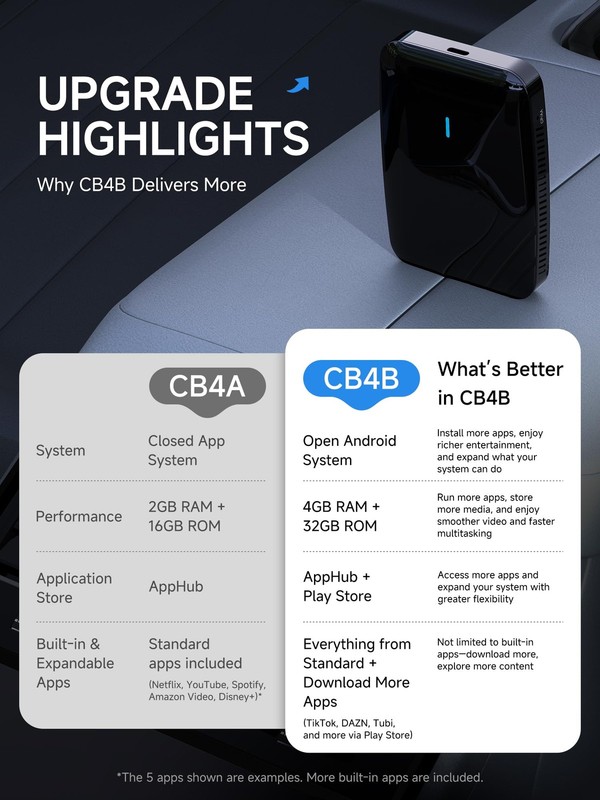 UPGRADE HIGHLIGHTS

Why CB4B Delivers More

|  | CB4A | CB4B | What's Better in CB4B |
|---|---|---|---|
| System | Closed App System | Open Android System | Install more apps, enjoy richer entertainment, and expand what your system can do |
| Performance | 2GB RAM + 16GB ROM | 4GB RAM + 32GB ROM | Run more apps, store more media, and enjoy smoother video and faster multitasking |
| Application Store | AppHub | AppHub + Play Store | Access more apps and expand your system with greater flexibility |
| Built-in & Expandable Apps | Standard apps included (Netflix, YouTube, Spotify, Amazon Video, Disney+)* | Everything from Standard + Download More Apps (TikTok, DAZN, Tubi, and more via Play Store) | Not limited to built-in apps—download more, explore more content |

*The 5 apps shown are examples. More built-in apps are included.